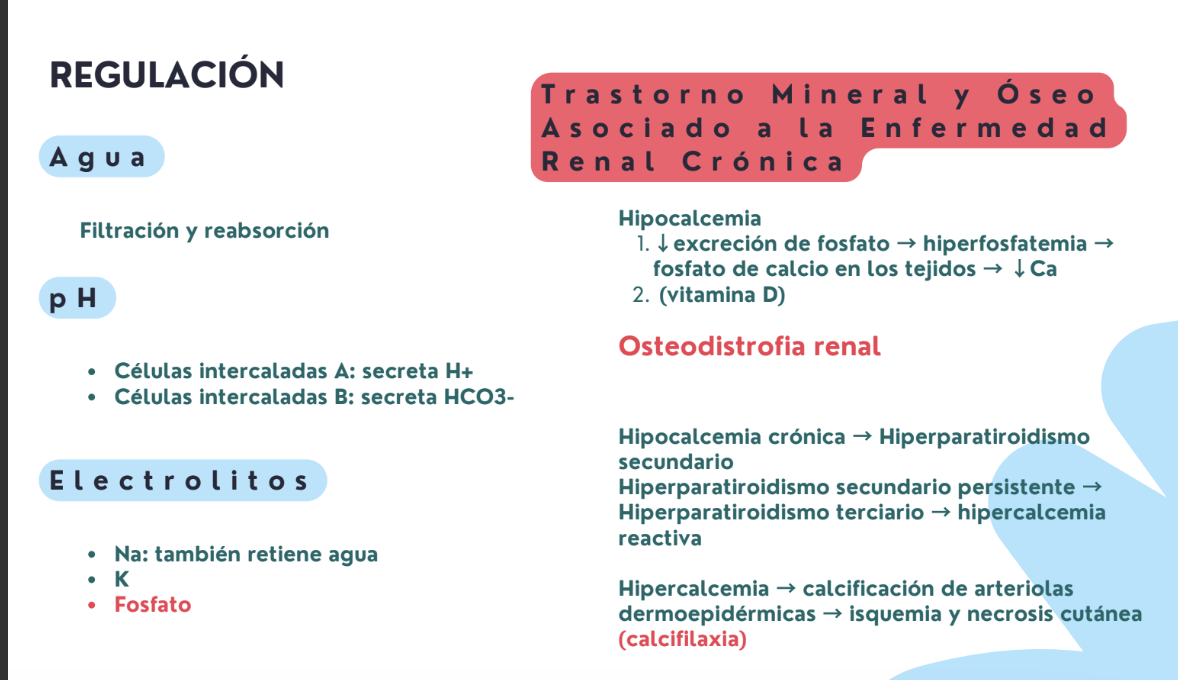 REGULACIÓN

Agua

Filtración y reabsorción

pH

- Células intercaladas A: secreta H+
- Células intercaladas B: secreta HCO3-

Electrolitos

- Na: también retiene agua
- K
- Fosfato

Trastorno Mineral y Óseo Asociado a la Enfermedad Renal Crónica

Hipocalcemia
1. ↓ excreción de fosfato → hiperfosfatemia → fosfato de calcio en los tejidos → ↓ Ca
2. (vitamina D)

Osteodistrofia renal

Hipocalcemia crónica → Hiperparatiroidismo secundario
Hiperparatiroidismo secundario persistente →
Hiperparatiroidismo terciario → hipercalcemia reactiva

Hipercalcemia → calcificación de arteriolas dermoepidérmicas → isquemia y necrosis cutánea (calcifilaxia)